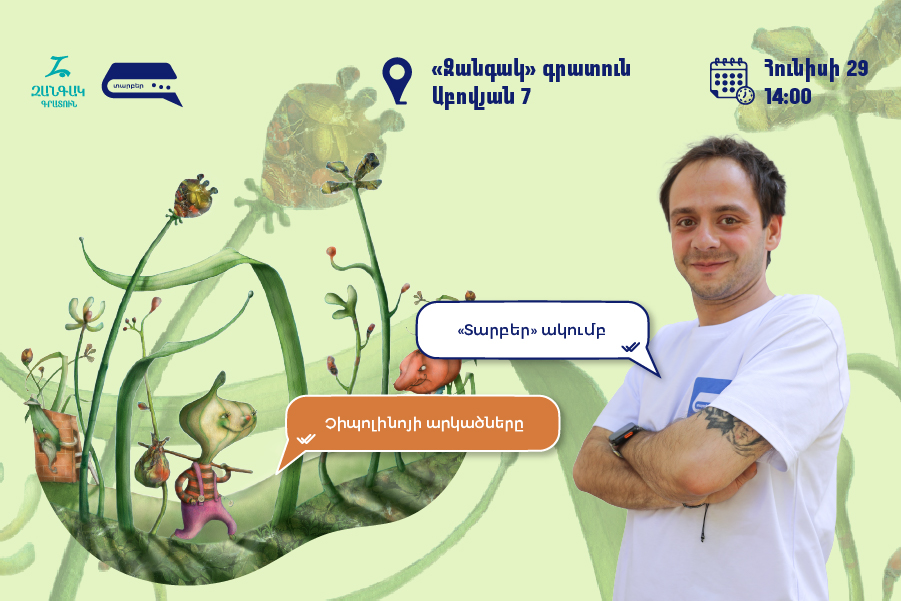 ԶԱՆԳԱԿ
ԳՐԱՏՈՒՆ

տարբեր

«Զանգակ» գրատուն
Աբովյան 7

Հունիսի 29
14:00

«Տարբեր» ակումբ

Չիպոլինոյի արկածները